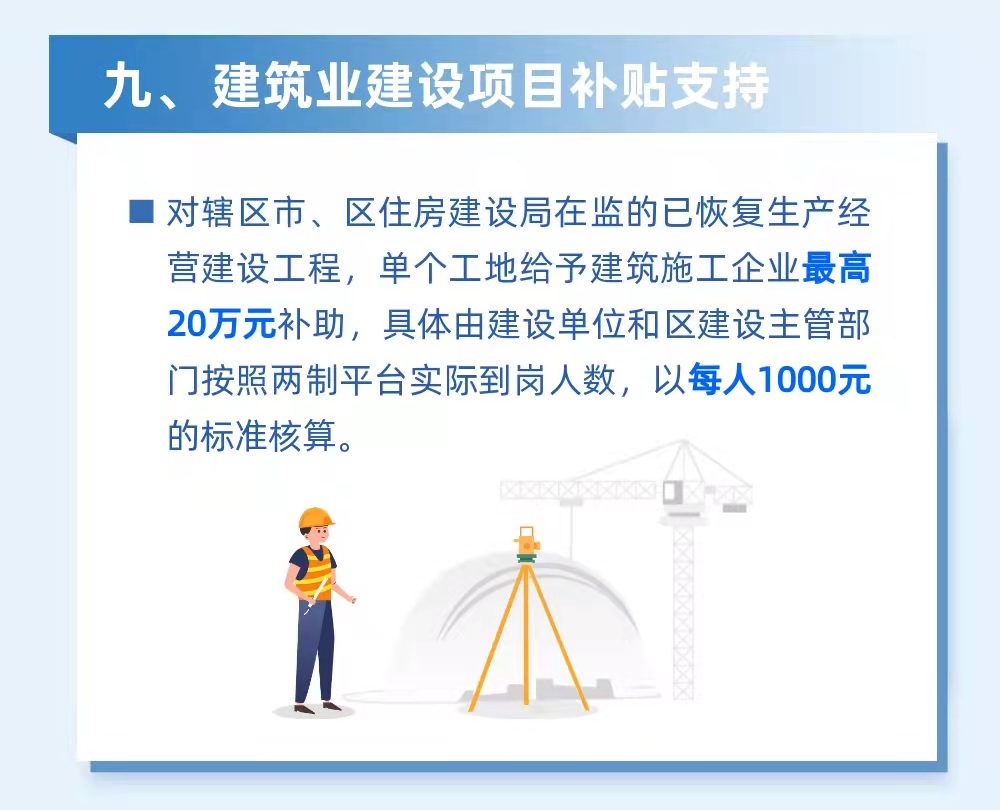 九、建筑业建设项目补贴支持

■ 对辖区市、区住房建设局在监的已恢复生产经营建设工程，单个工地给予建筑施工企业最高20万元补助，具体由建设单位和区建设主管部门按照两制平台实际到岗人数，以每人1000元的标准核算。